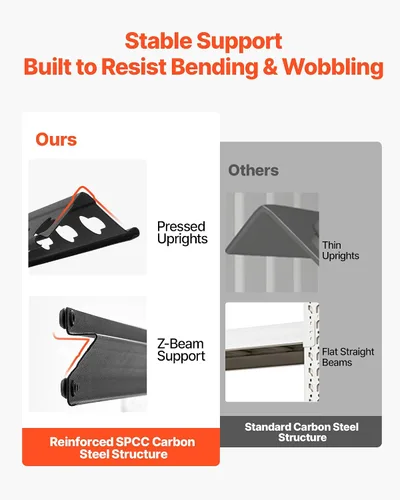 Stable Support
Built to Resist Bending & Wobbling

Ours

Pressed
Uprights

Z-Beam
Support

Reinforced SPCC Carbon
Steel Structure

Others

Thin
Uprights

Flat Straight
Beams

Standard Carbon Steel
Structure